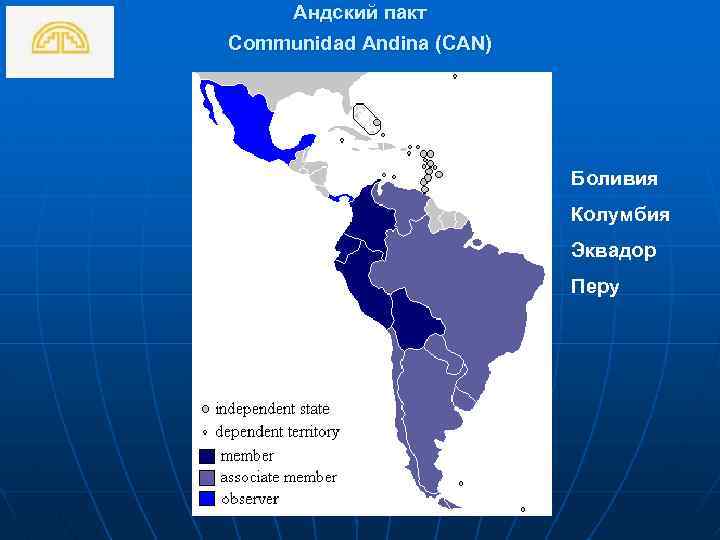 Андский пакт
Communidad Andina (CAN)

independent state
dependent territory
member
associate member
observer

Боливия
Колумбия
Эквадор
Перу